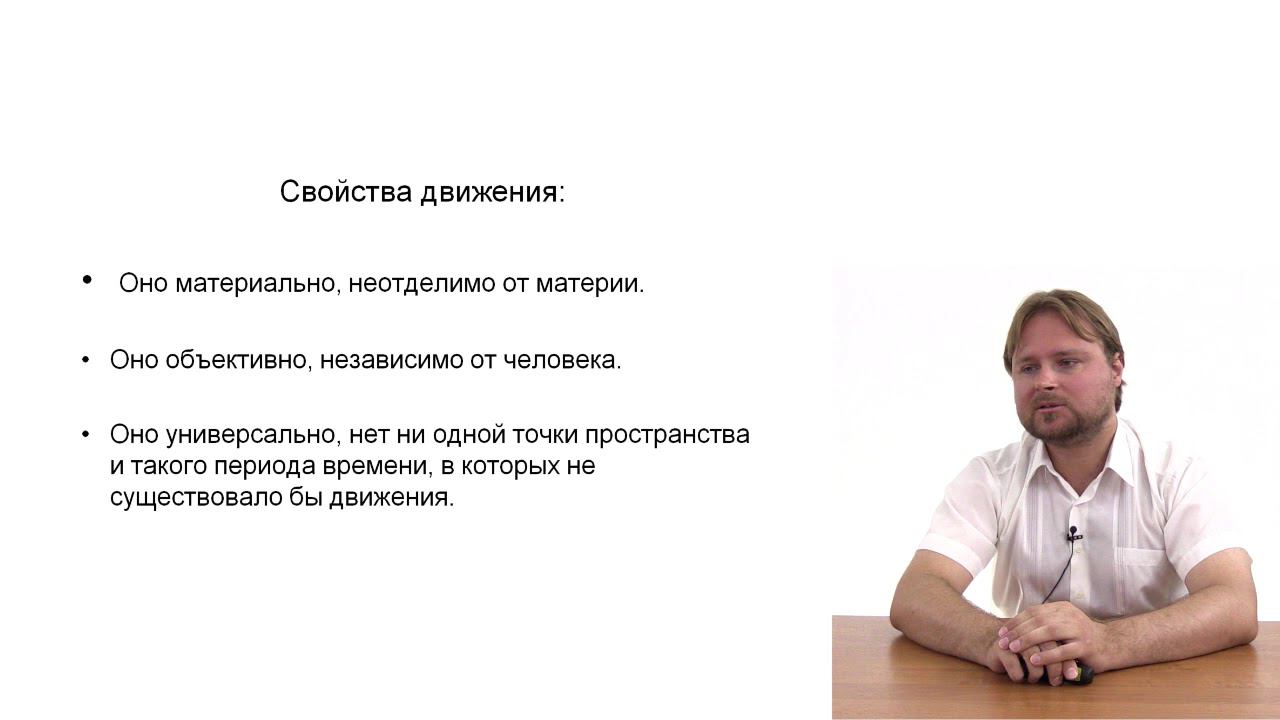 Свойства движения:

• Оно материально, неотделимо от материи.

• Оно объективно, независимо от человека.

• Оно универсально, нет ни одной точки пространства и такого периода времени, в которых не существовало бы движения.